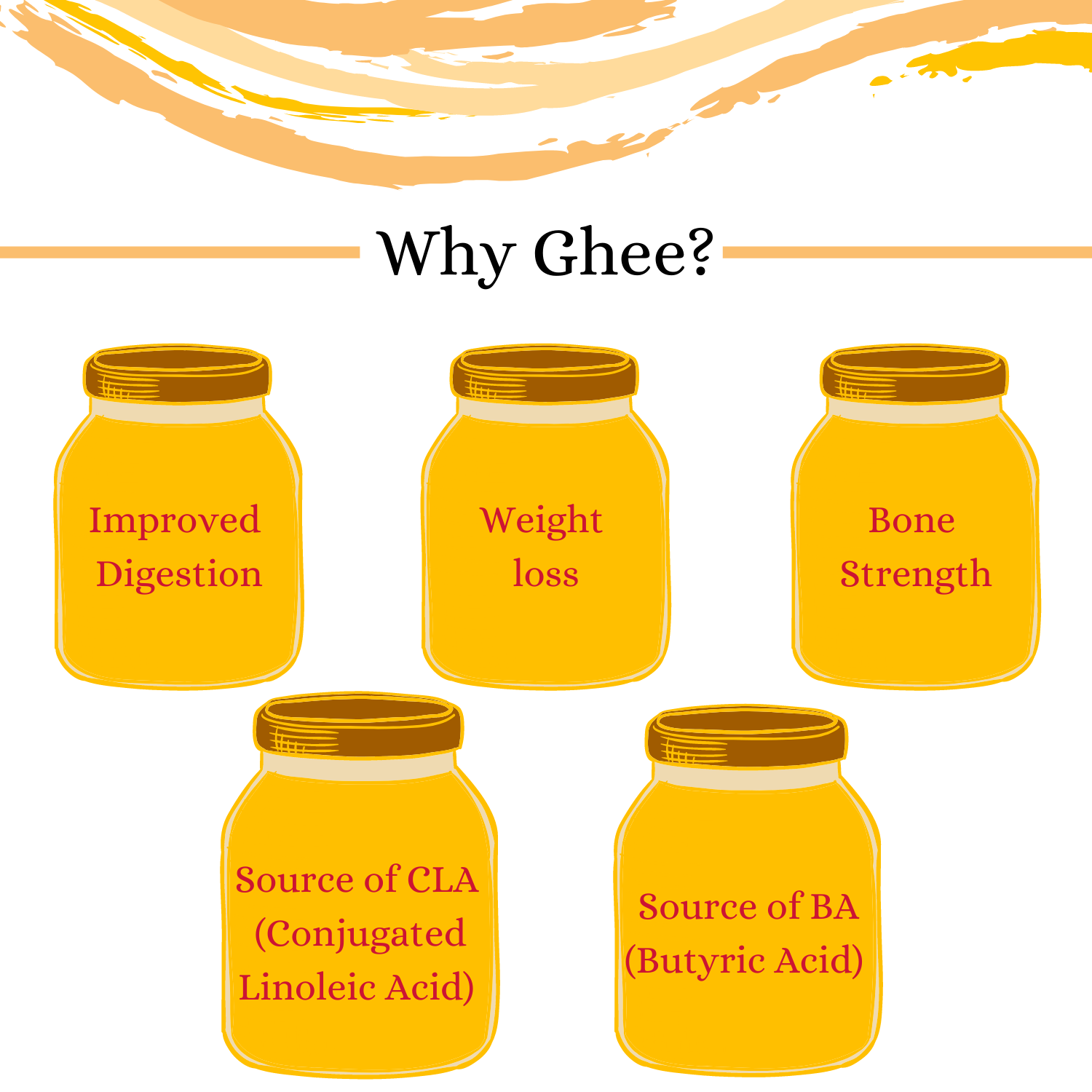 Why Ghee?

Improved Digestion

Weight loss

Bone Strength

Source of CLA (Conjugated Linoleic Acid)

Source of BA (Butyric Acid)